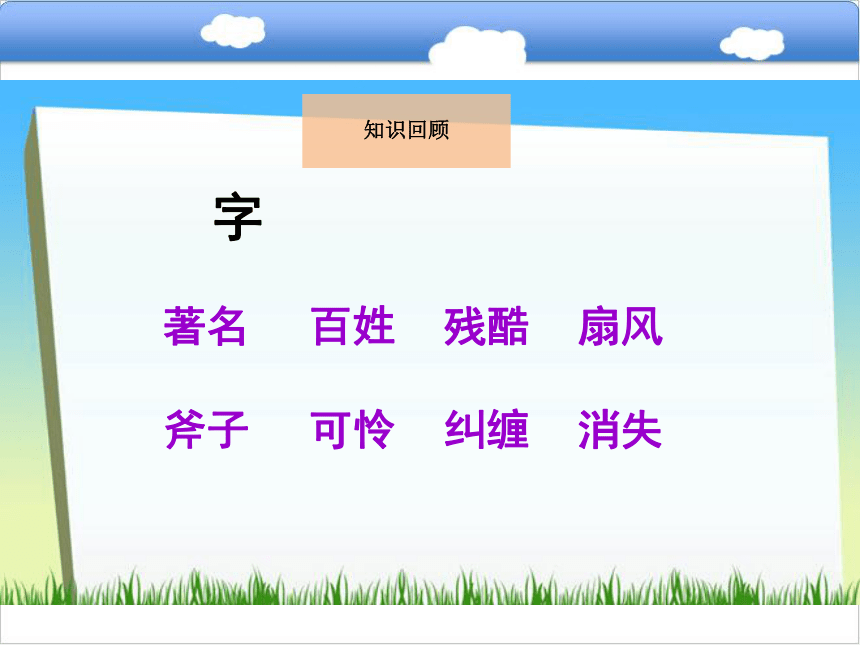 知识回顾

字

著名　百姓　残酷　扇风

斧子　可怜　纠缠　消失